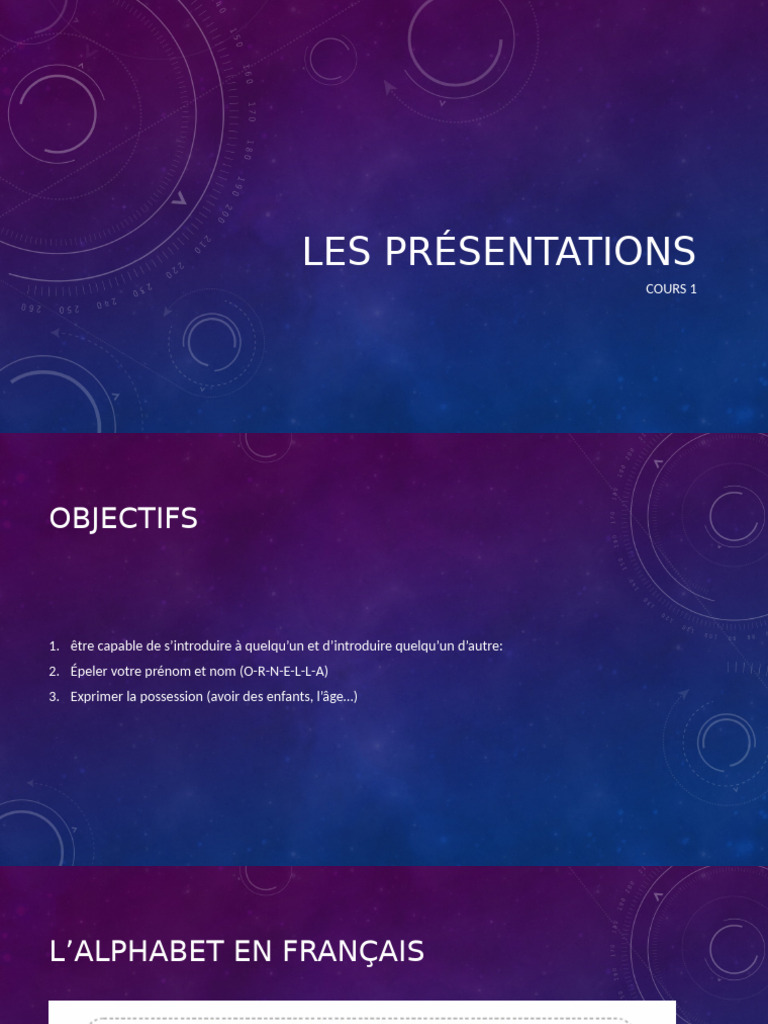 LES PRÉSENTATIONS
COURS 1

OBJECTIFS

1. être capable de s'introduire à quelqu'un et d'introduire quelqu'un d'autre:
2. Épeler votre prénom et nom (O-R-N-E-L-L-A)
3. Exprimer la possession (avoir des enfants, l'âge...)

L'ALPHABET EN FRANÇAIS